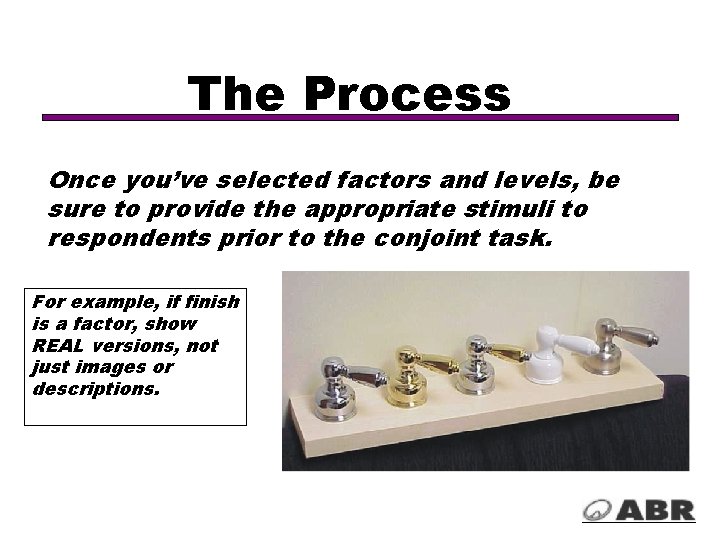 The Process

Once you've selected factors and levels, be sure to provide the appropriate stimuli to respondents prior to the conjoint task.

For example, if finish is a factor, show REAL versions, not just images or descriptions.

ABR